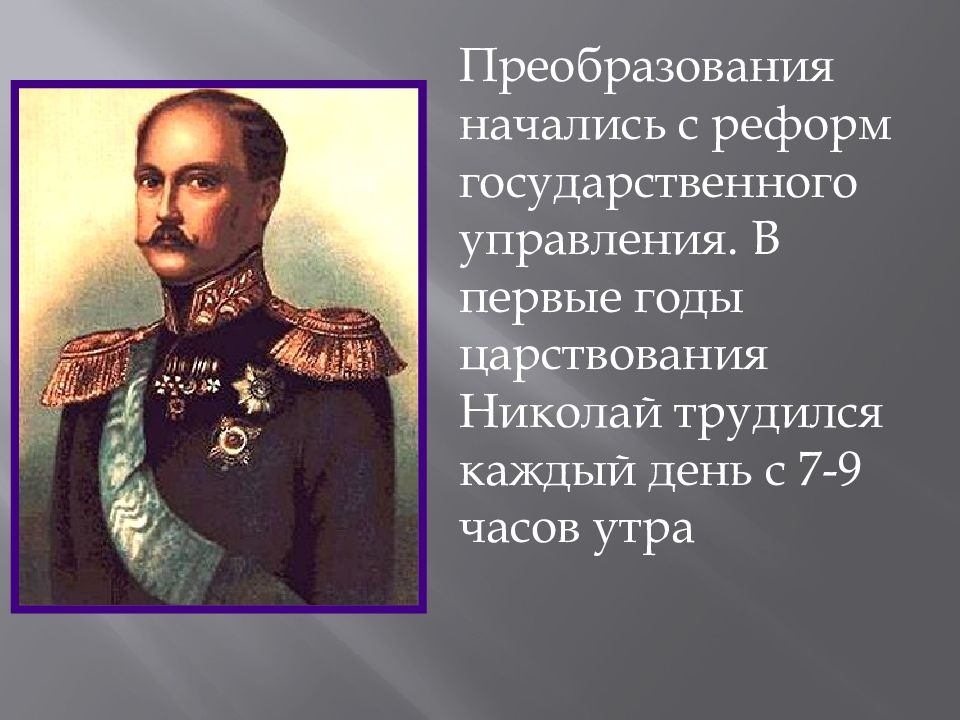 Преобразования начались с реформ государственного управления. В первые годы царствования Николай трудился каждый день с 7-9 часов утра